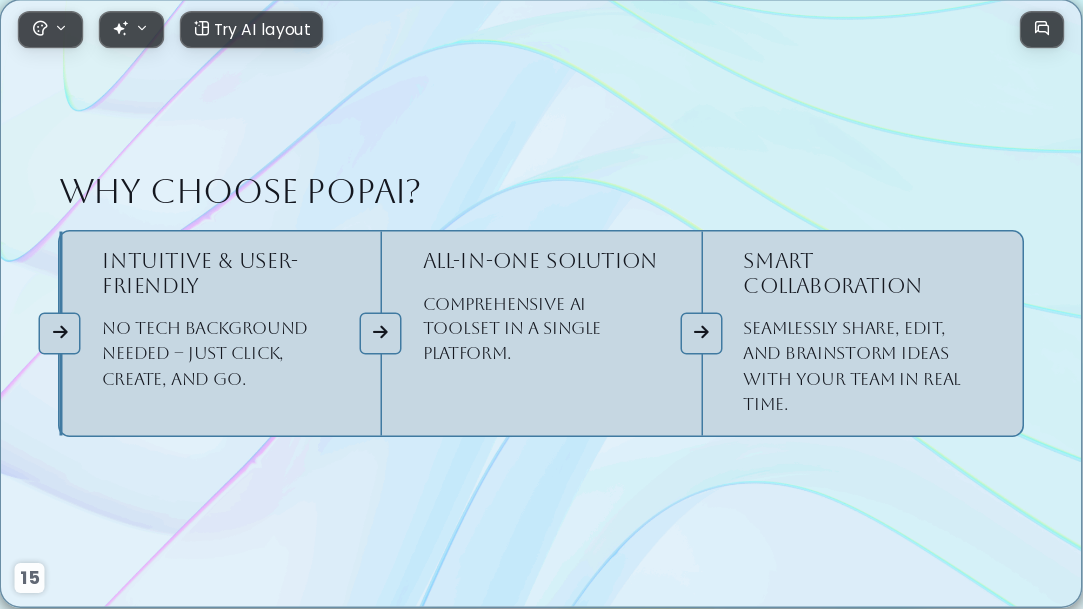 Try AI layout

WHY CHOOSE POPAI?

INTUITIVE & USER-FRIENDLY

NO TECH BACKGROUND NEEDED – JUST CLICK, CREATE, AND GO.

ALL-IN-ONE SOLUTION

COMPREHENSIVE AI TOOLSET IN A SINGLE PLATFORM.

SMART COLLABORATION

SEAMLESSLY SHARE, EDIT, AND BRAINSTORM IDEAS WITH YOUR TEAM IN REAL TIME.

15